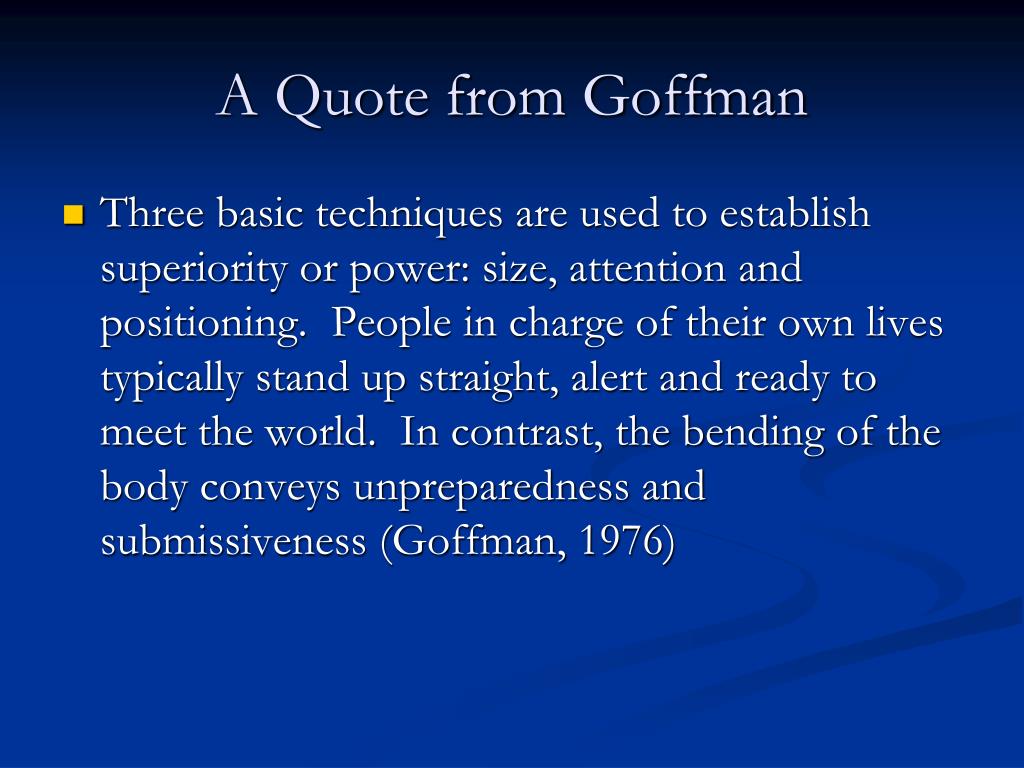 A Quote from Goffman

Three basic techniques are used to establish superiority or power: size, attention and positioning.  People in charge of their own lives typically stand up straight, alert and ready to meet the world.  In contrast, the bending of the body conveys unpreparedness and submissiveness (Goffman, 1976)